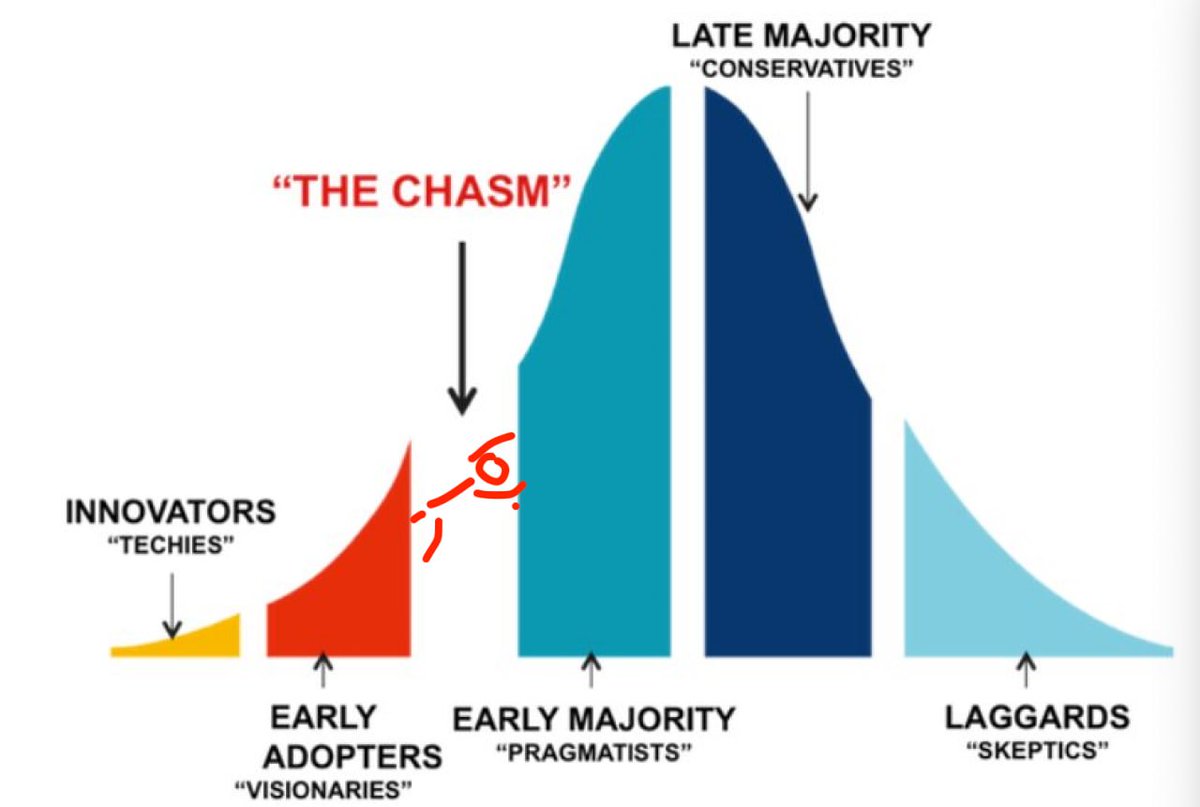 LATE MAJORITY
"CONSERVATIVES"

"THE CHASM"

INNOVATORS
"TECHIES"

EARLY ADOPTERS
"VISIONARIES"

EARLY MAJORITY
"PRAGMATISTS"

LAGGARDS
"SKEPTICS"